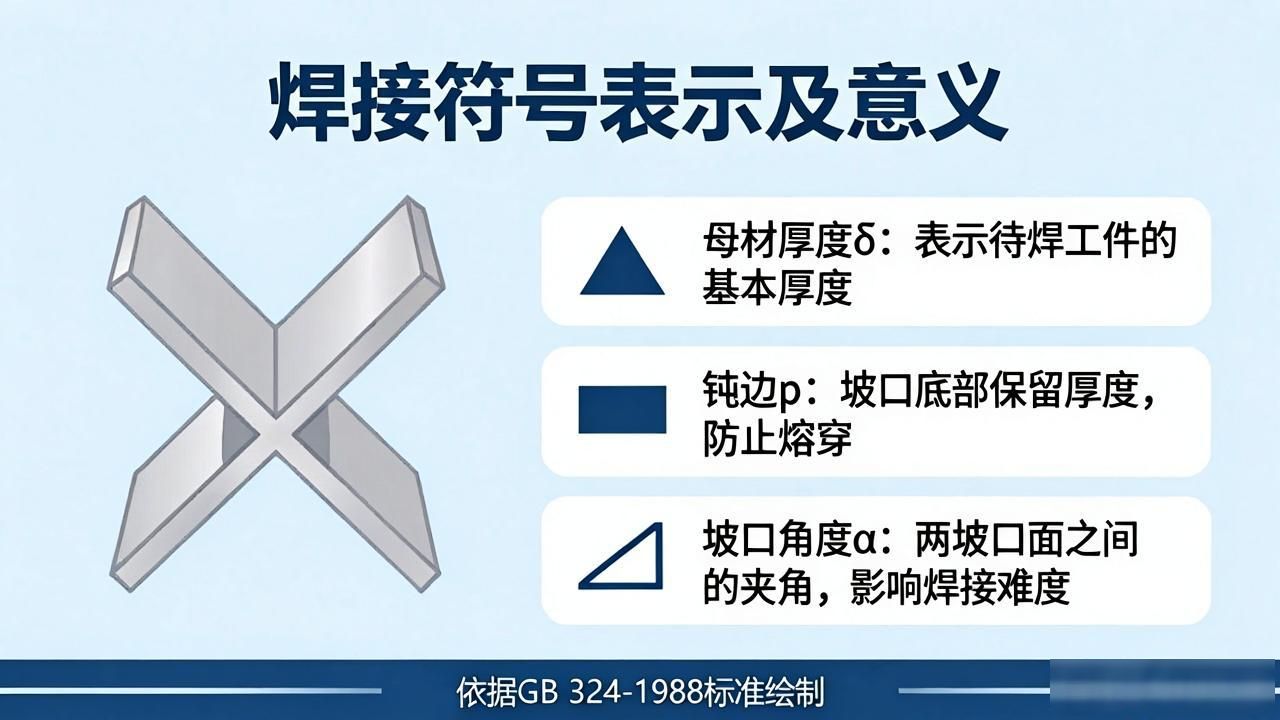 焊接符号表示及意义

母材厚度δ：表示待焊工件的基本厚度

钝边p：坡口底部保留厚度，防止熔穿

坡口角度α：两坡口面之间的夹角，影响焊接难度

依据GB 324-1988标准绘制